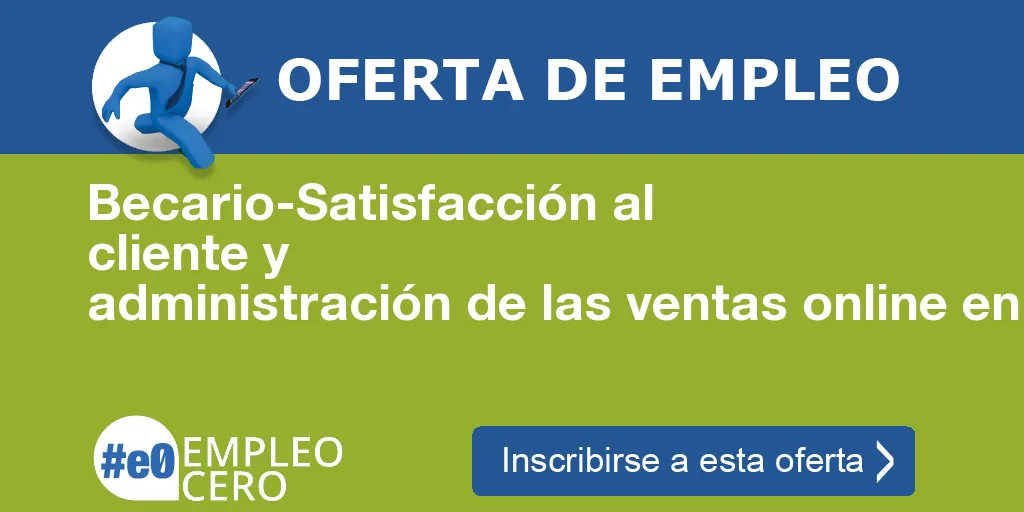 OFERTA DE EMPLEO

Becario-Satisfacción al cliente y administración de las ventas online en

#e0 EMPLEO CERO

Inscribirse a esta oferta